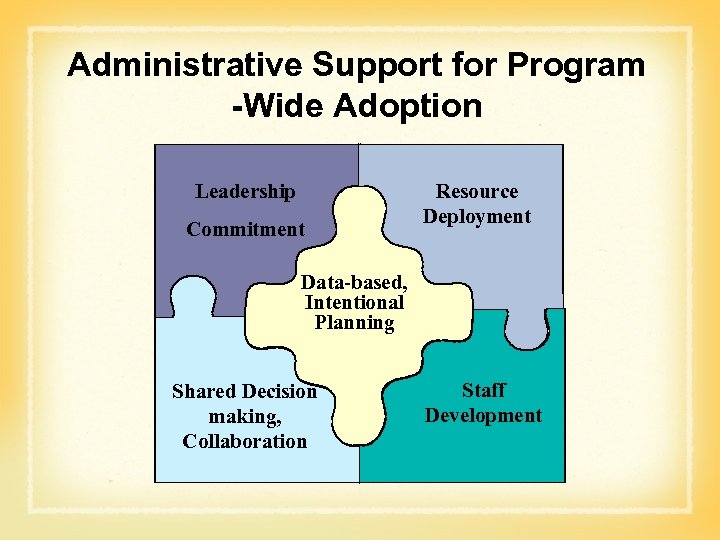 Administrative Support for Program -Wide Adoption

Leadership

Commitment

Resource Deployment

Data-based, Intentional Planning

Shared Decision making, Collaboration

Staff Development